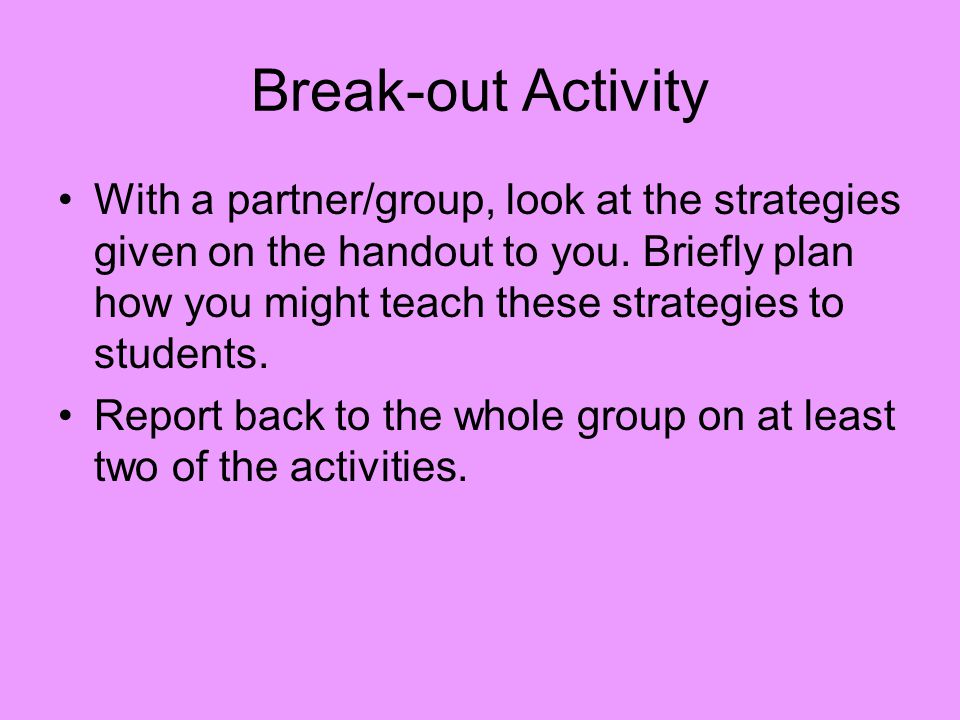 Break-out Activity

• With a partner/group, look at the strategies given on the handout to you. Briefly plan how you might teach these strategies to students.

• Report back to the whole group on at least two of the activities.